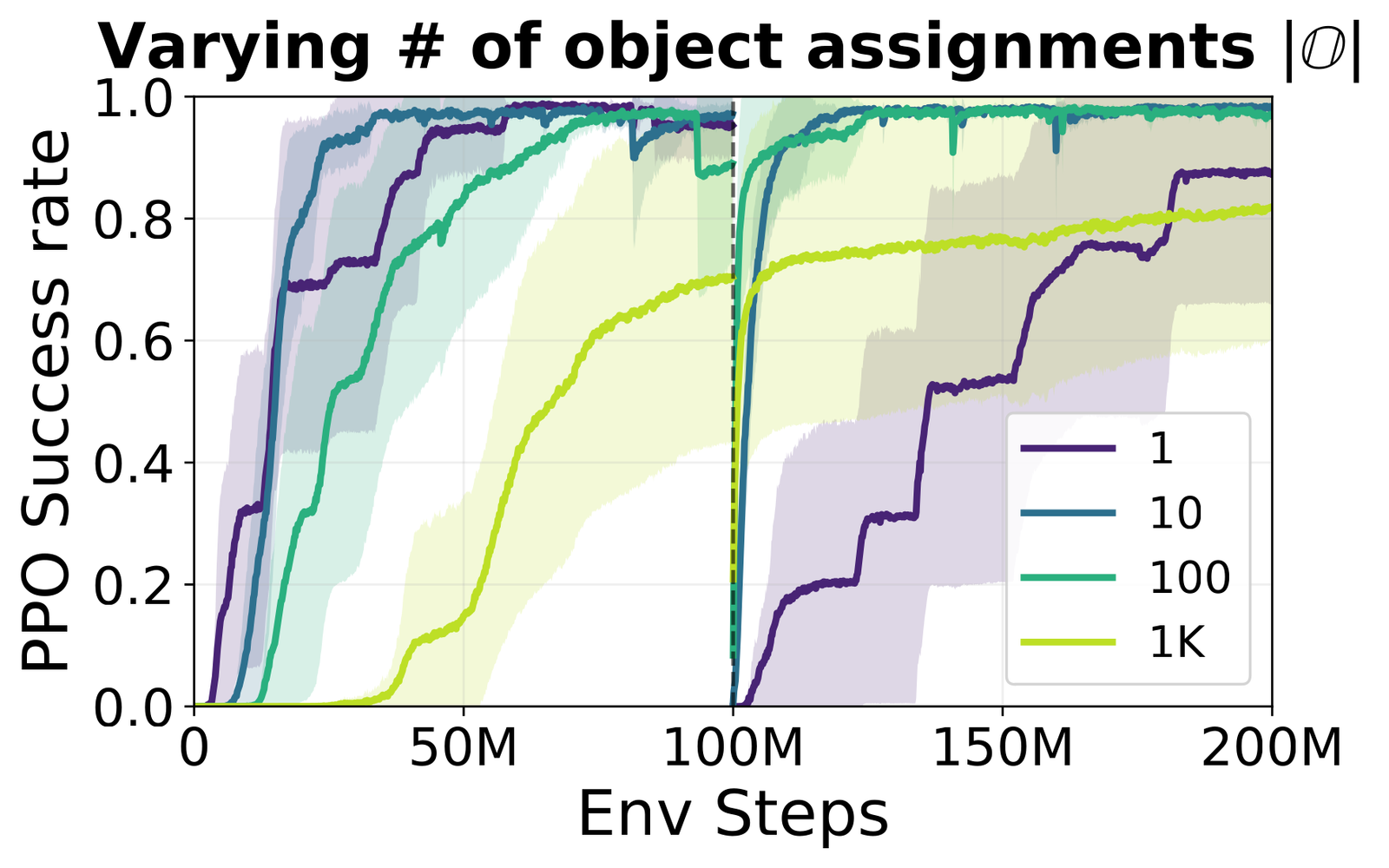 Varying # of object assignments $|\mathbb{O}|$

PPO Success rate

1.0
0.8
0.6
0.4
0.2
0.0

0
50M
100M
150M
200M

Env Steps

1
10
100
1K